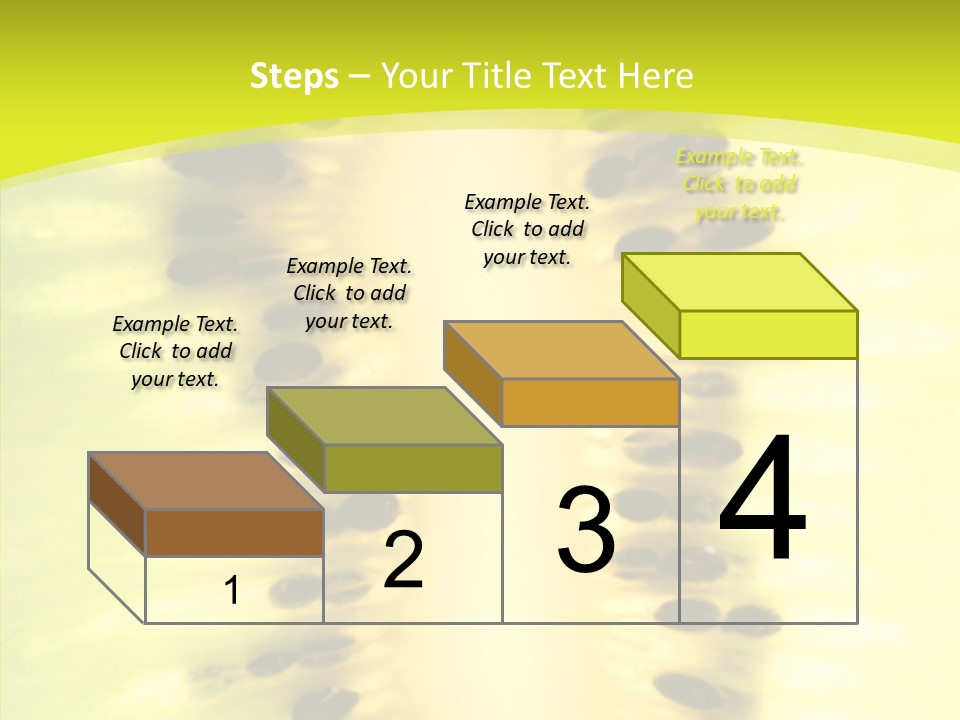 Steps – Your Title Text Here

Example Text. Click to add your text.

Example Text. Click to add your text.

Example Text. Click to add your text.

Example Text. Click to add your text.

1

2

3

4